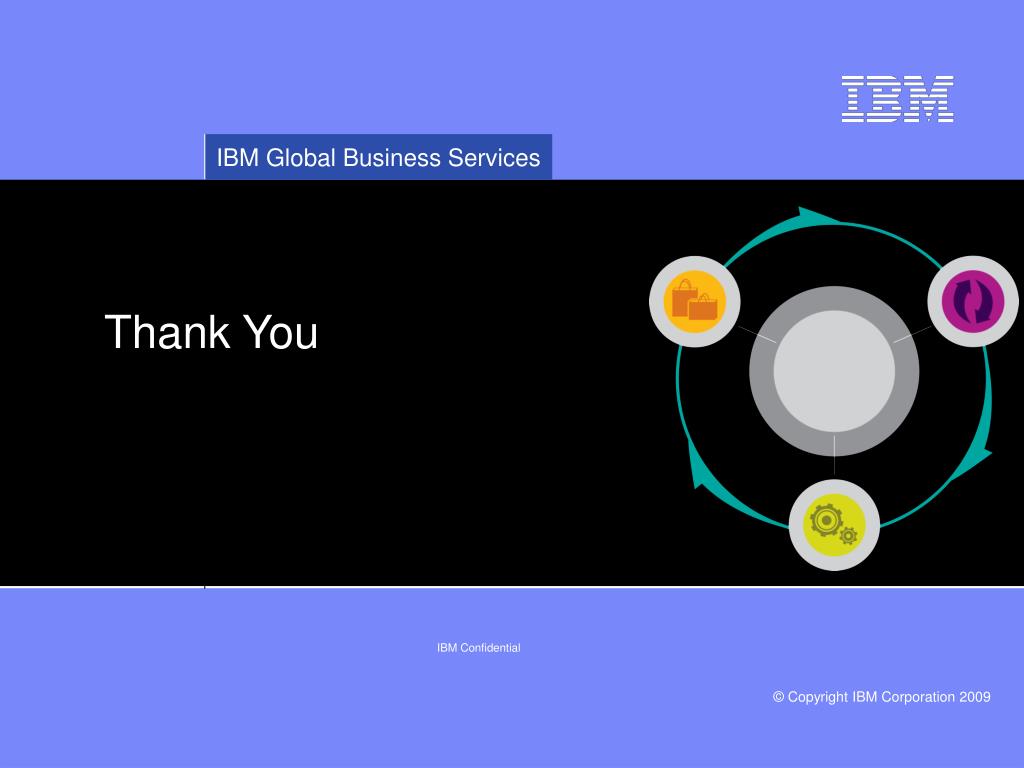 IBM

IBM Global Business Services

Thank You

IBM Confidential

© Copyright IBM Corporation 2009